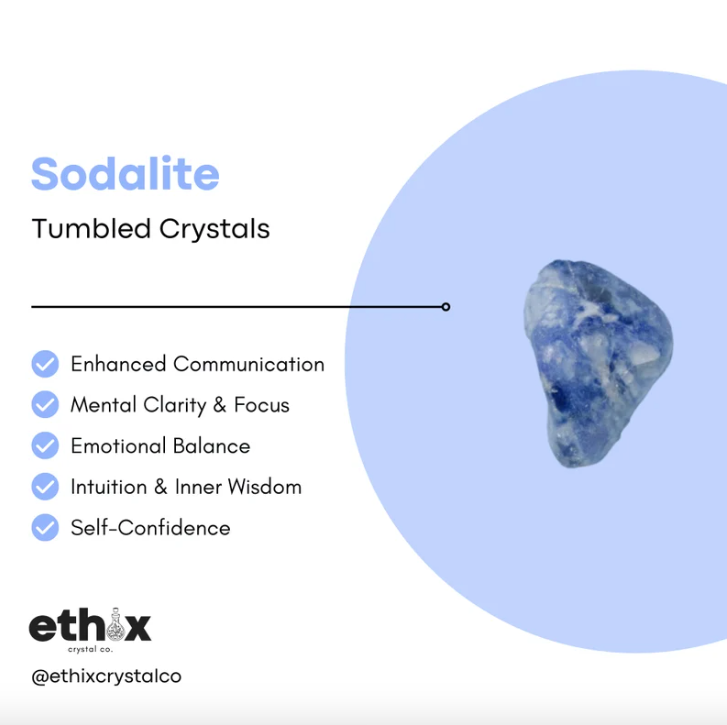 Sodalite

Tumbled Crystals

Enhanced Communication
Mental Clarity & Focus
Emotional Balance
Intuition & Inner Wisdom
Self-Confidence

ethix
crystal co.

@ethixcrystalco